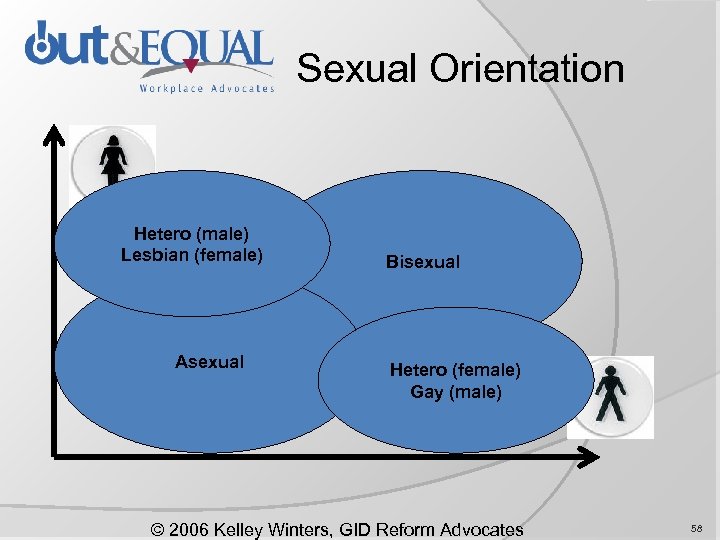 out&EQUAL
Workplace Advocates

Sexual Orientation

Hetero (male)
Lesbian (female)

Bisexual

Asexual

Hetero (female)
Gay (male)

© 2006 Kelley Winters, GID Reform Advocates

58